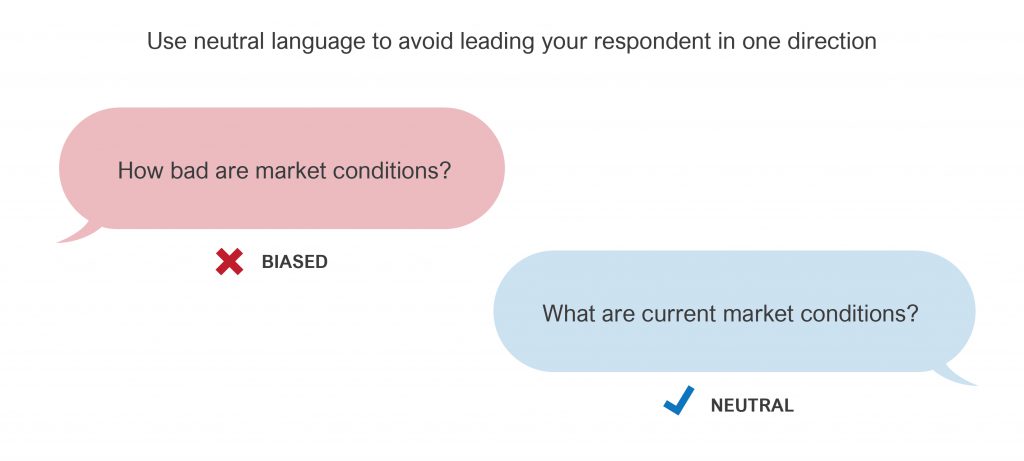 Use neutral language to avoid leading your respondent in one direction

How bad are market conditions?

BIASED

What are current market conditions?

NEUTRAL